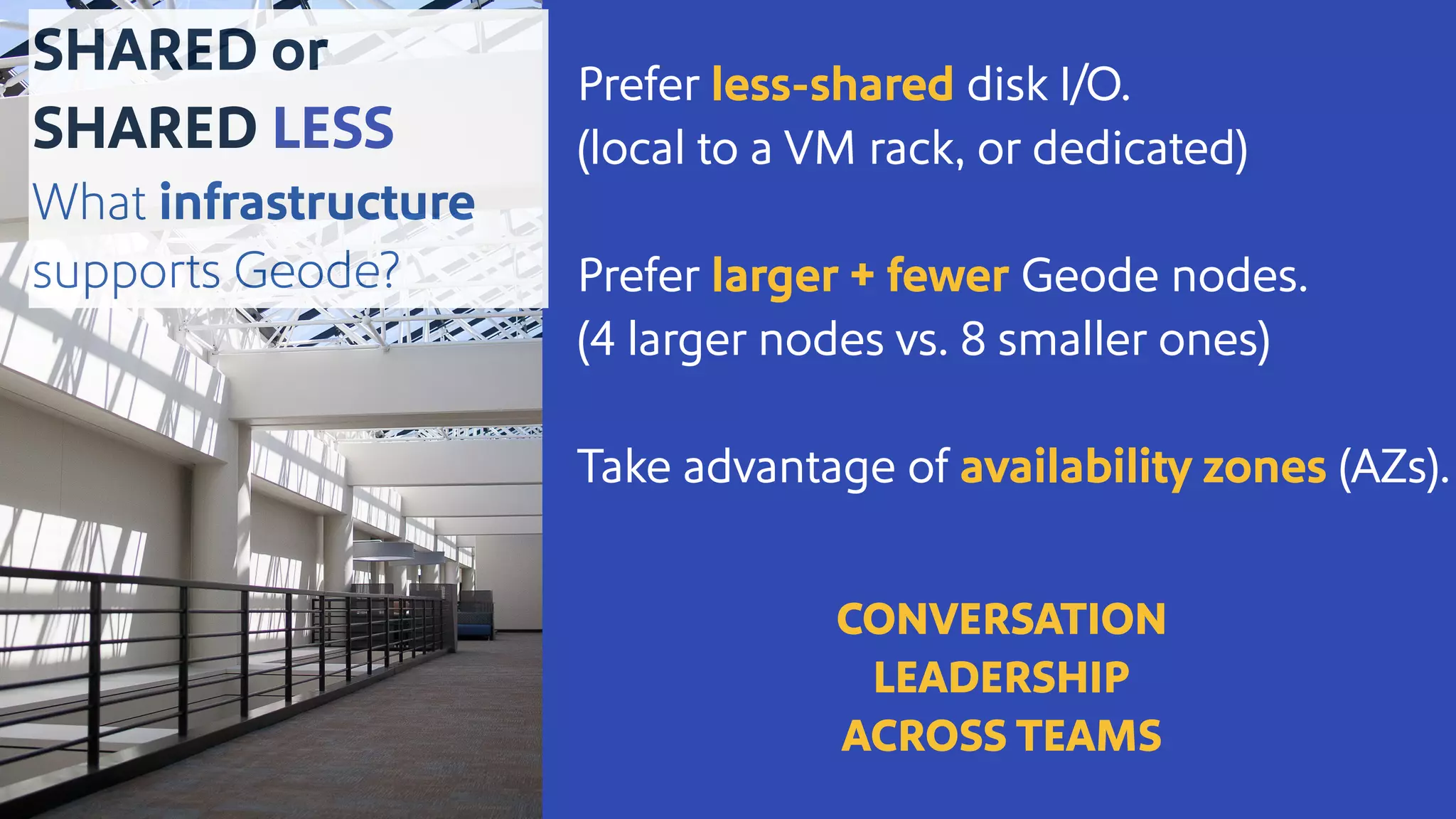 SHARED or
SHARED LESS
What infrastructure supports Geode?

Prefer less-shared disk I/O.
(local to a VM rack, or dedicated)

Prefer larger + fewer Geode nodes.
(4 larger nodes vs. 8 smaller ones)

Take advantage of availability zones (AZs).

CONVERSATION
LEADERSHIP
ACROSS TEAMS